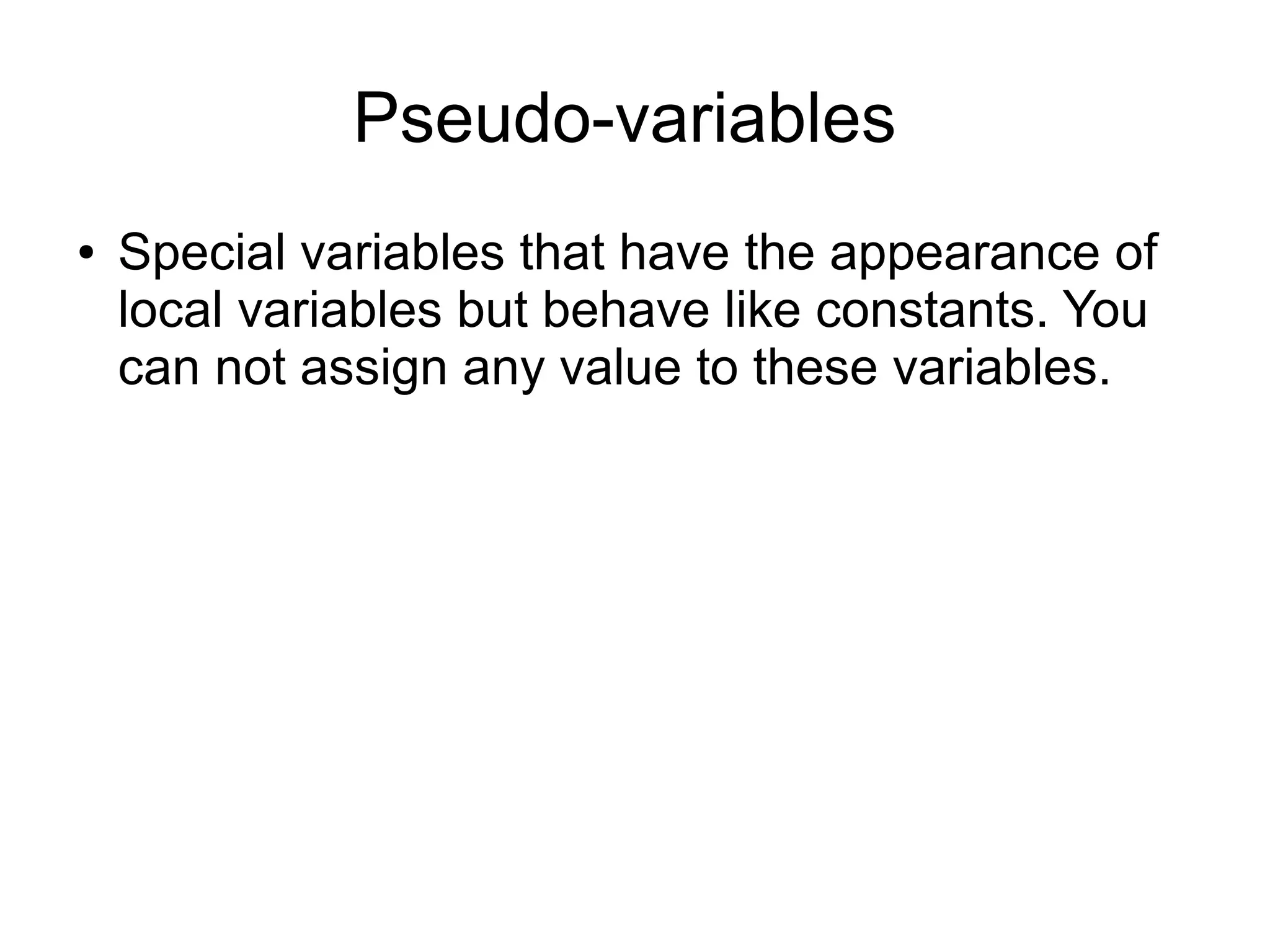 Pseudo-variables

• Special variables that have the appearance of local variables but behave like constants. You can not assign any value to these variables.